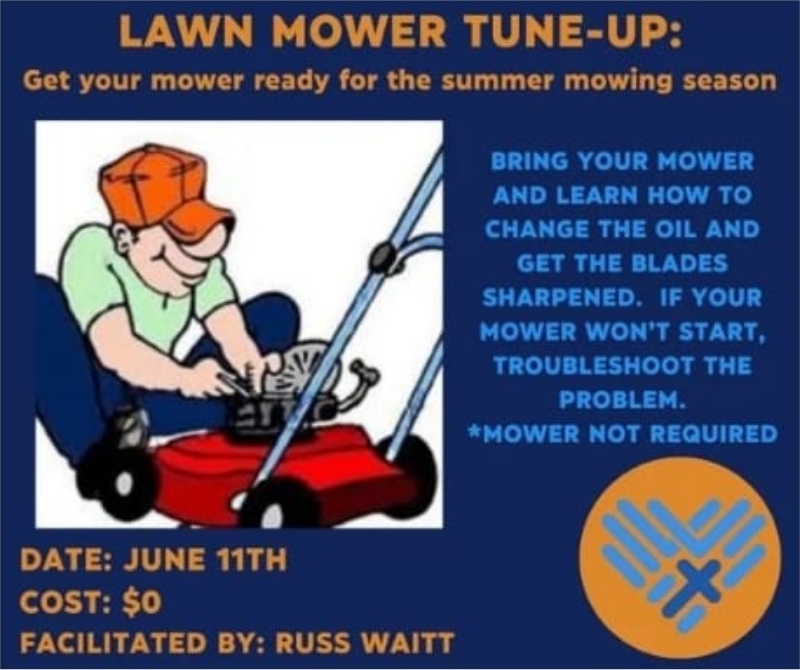 LAWN MOWER TUNE-UP:
Get your mower ready for the summer mowing season

BRING YOUR MOWER AND LEARN HOW TO CHANGE THE OIL AND GET THE BLADES SHARPENED. IF YOUR MOWER WON'T START, TROUBLESHOOT THE PROBLEM.
*MOWER NOT REQUIRED

DATE: JUNE 11TH
COST: $0
FACILITATED BY: RUSS WAITT